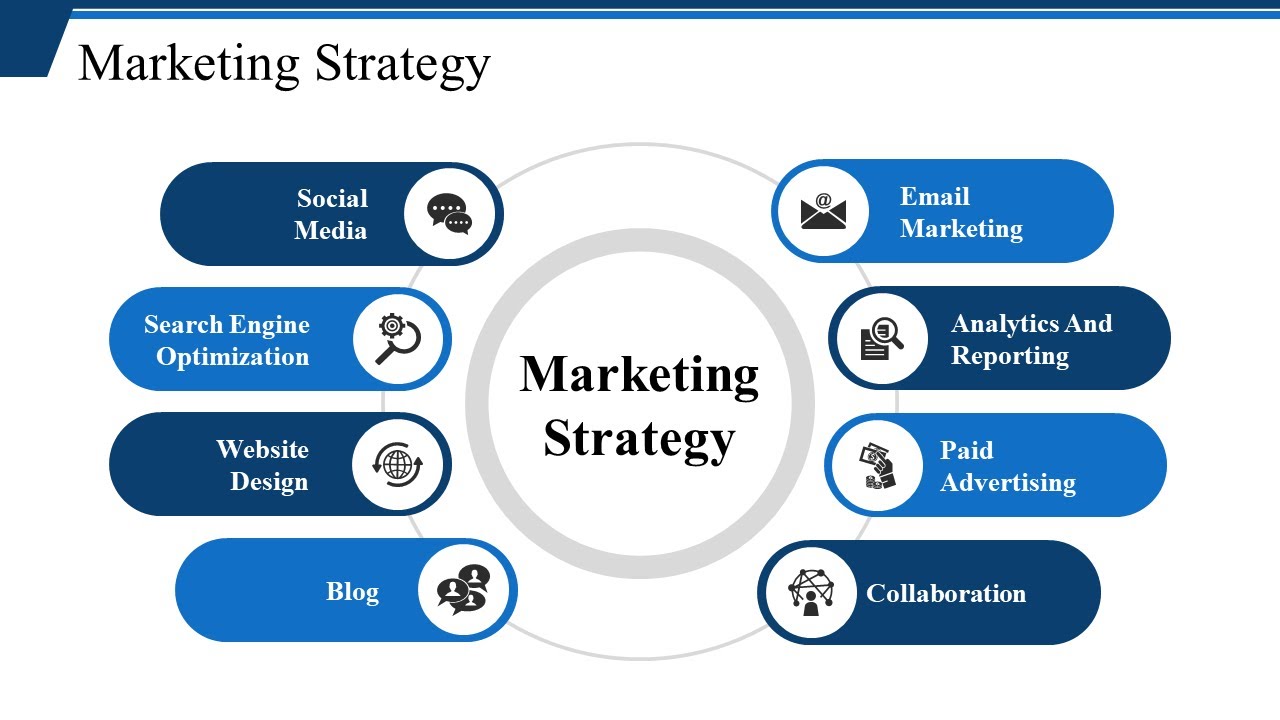 Marketing Strategy

Social Media

Search Engine Optimization

Website Design

Blog

Marketing Strategy

Email Marketing

Analytics And Reporting

Paid Advertising

Collaboration